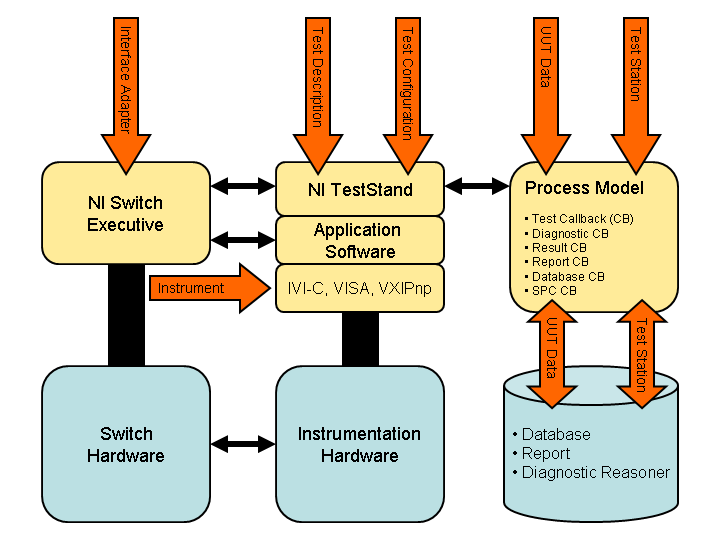 Interface Adapter

Test Description

Test Configuration

UUT Data

Test Station

NI Switch Executive

NI TestStand

Application Software

Instrument

IVI-C, VISA, VXIPnp

Process Model

▪ Test Callback (CB)
▪ Diagnostic CB
▪ Result CB
▪ Report CB
▪ Database CB
▪ SPC CB

UUT Data

Test Station

Switch Hardware

Instrumentation Hardware

• Database
• Report
• Diagnostic Reasoner